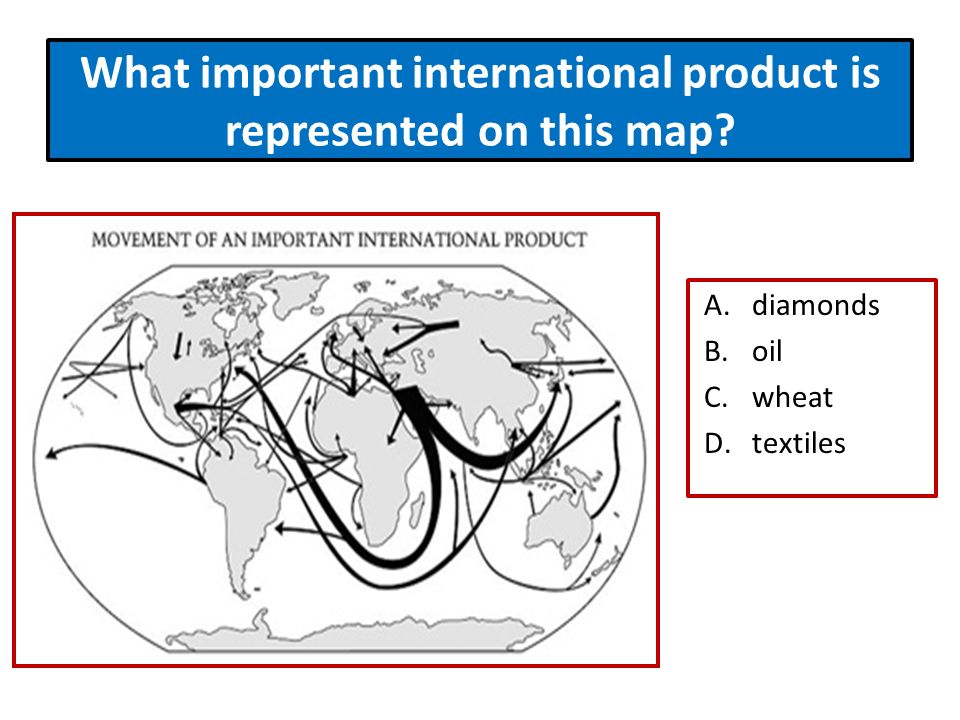 What important international product is represented on this map?

MOVEMENT OF AN IMPORTANT INTERNATIONAL PRODUCT

A. diamonds
B. oil
C. wheat
D. textiles